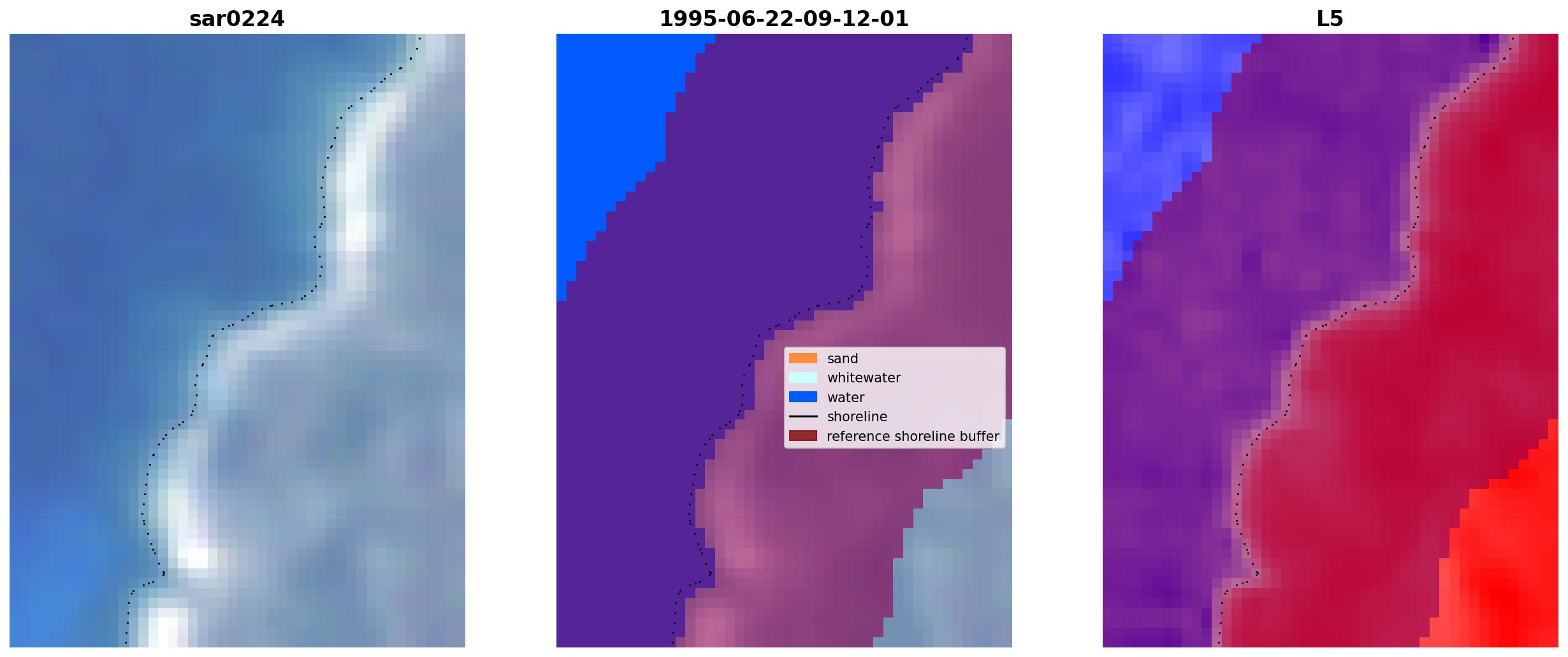 sar0224

1995-06-22-09-12-01

sand
whitewater
water
shoreline
reference shoreline buffer

L5